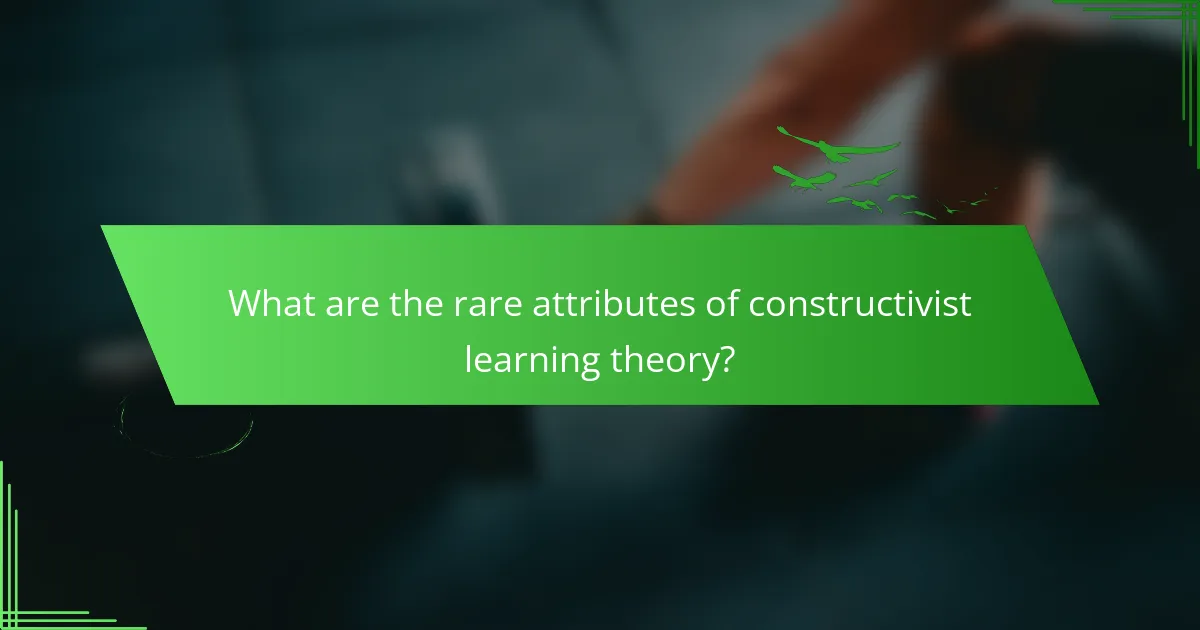 What are the rare attributes of constructivist learning theory?